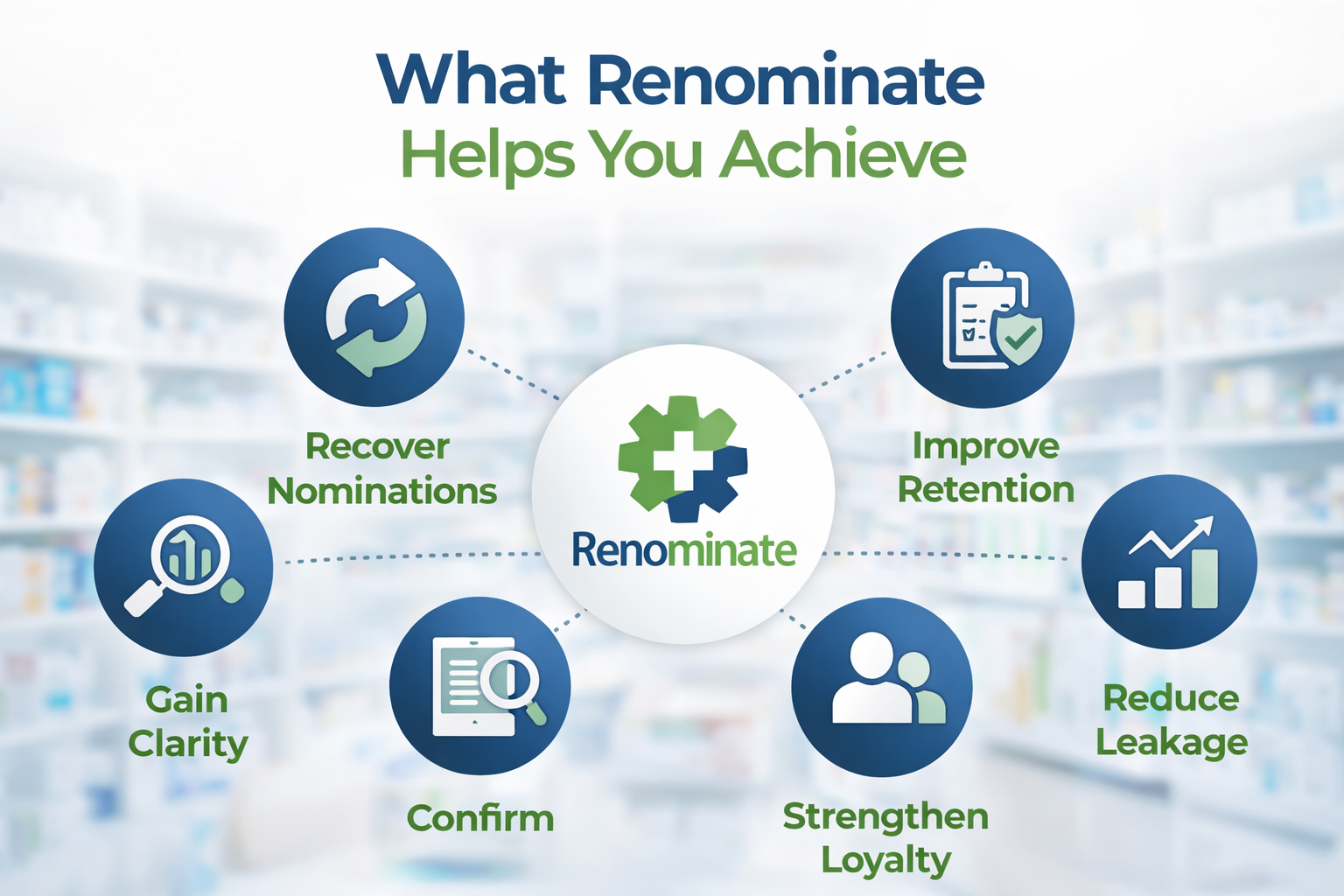 What Renominate
Helps You Achieve

Recover
Nominations

Improve
Retention

Renominate

Gain
Clarity

Reduce
Leakage

Confirm

Strengthen
Loyalty